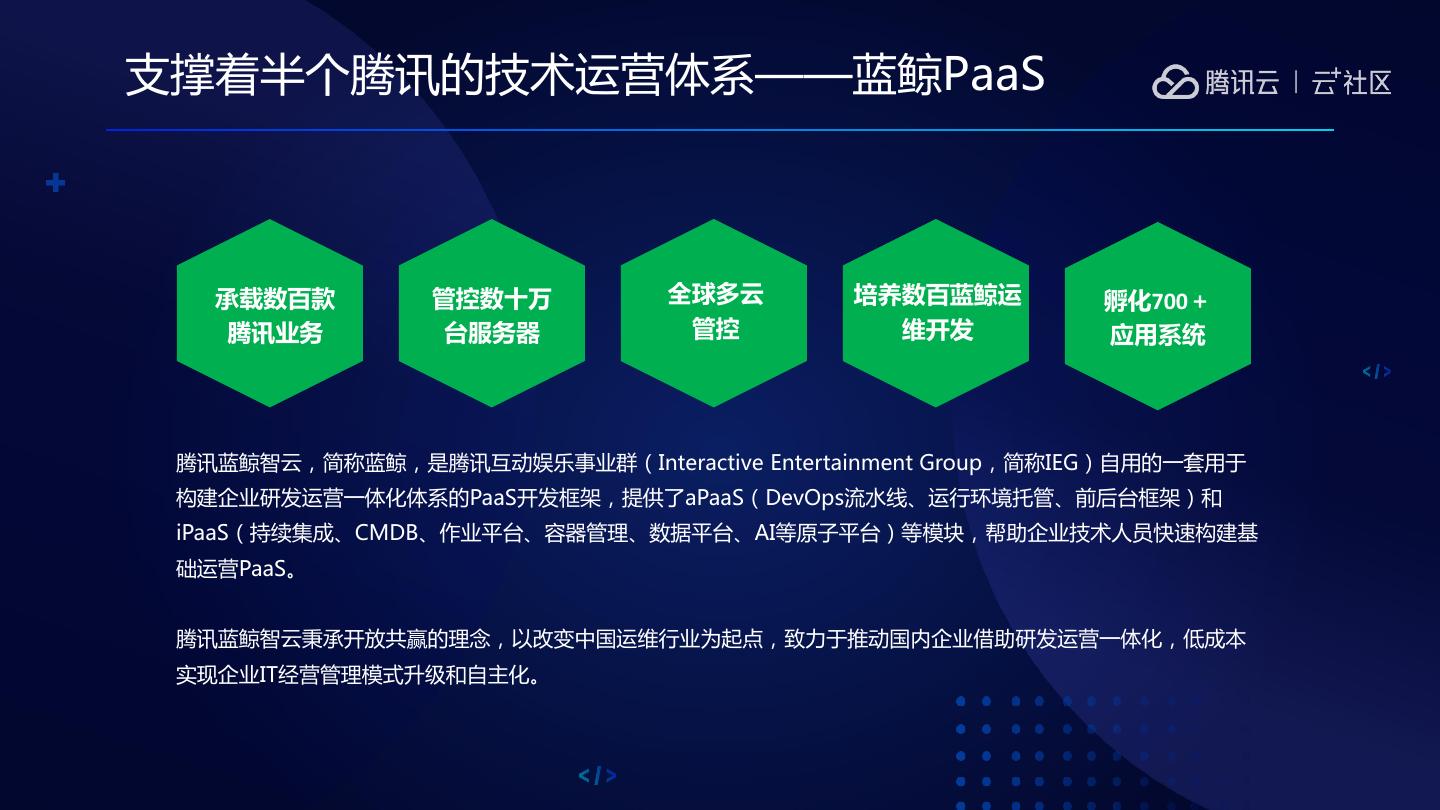 支撑着半个腾讯的技术运营体系——蓝鲸PaaS

腾讯云 | 云+社区

承载数百款腾讯业务

管控数十万台服务器

全球多云管控

培养数百蓝鲸运维开发

孵化700+应用系统

</>

腾讯蓝鲸智云，简称蓝鲸，是腾讯互动娱乐事业群（Interactive Entertainment Group，简称IEG）自用的一套用于构建企业研发运营一体化体系的PaaS开发框架，提供了aPaaS（DevOps流水线、运行环境托管、前后台框架）和iPaaS（持续集成、CMDB、作业平台、容器管理、数据平台、AI等原子平台）等模块，帮助企业技术人员快速构建基础运营PaaS。

腾讯蓝鲸智云秉承开放共赢的理念，以改变中国运维行业为起点，致力于推动国内企业借助研发运营一体化，低成本实现企业IT经营管理模式升级和自主化。

</>